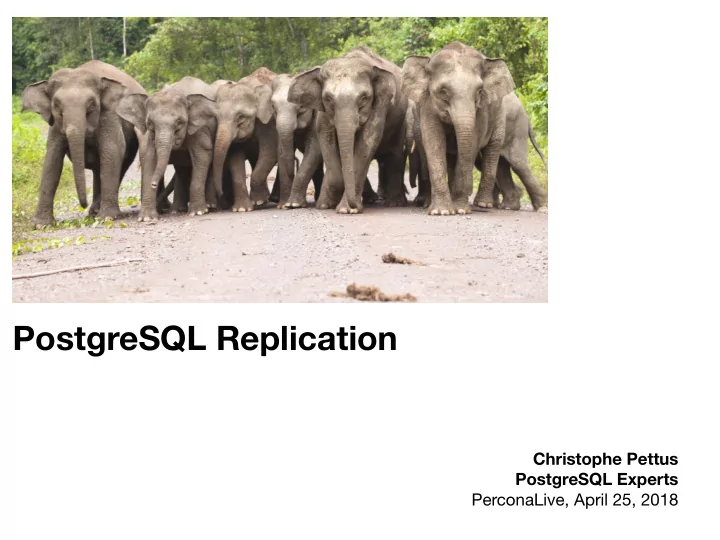 PostgreSQL Replication

Christophe Pettus
PostgreSQL Experts
PerconaLive, April 25, 2018